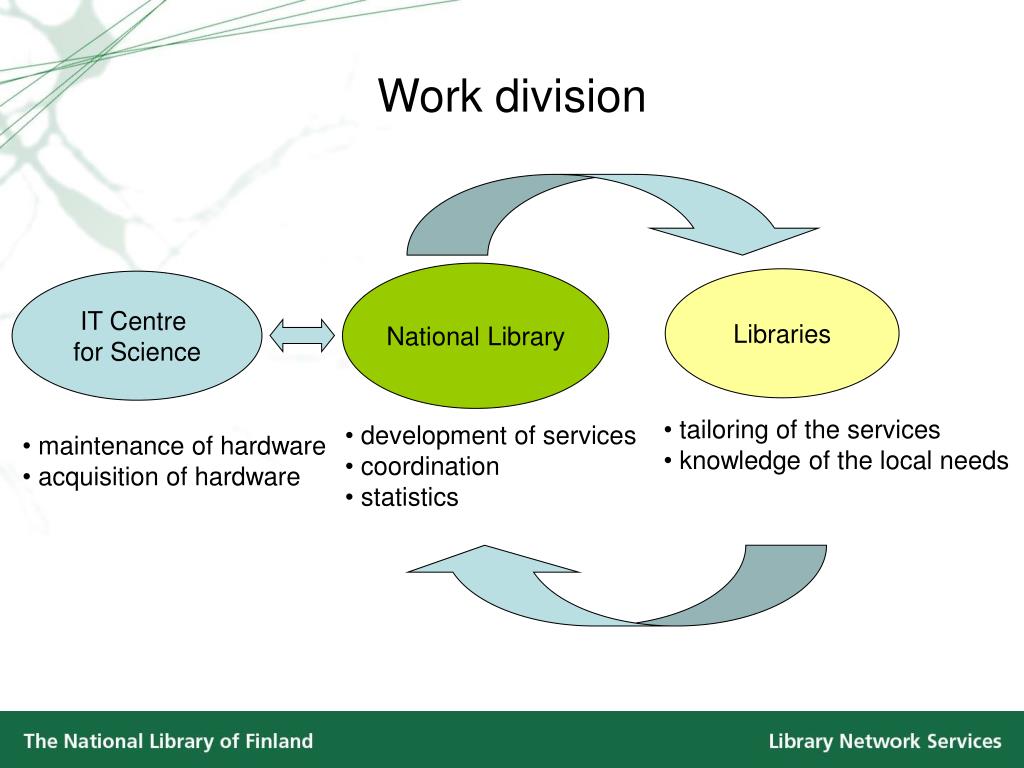 Work division

IT Centre for Science

National Library

Libraries

• maintenance of hardware
• acquisition of hardware

• development of services
• coordination
• statistics

• tailoring of the services
• knowledge of the local needs

The National Library of Finland

Library Network Services